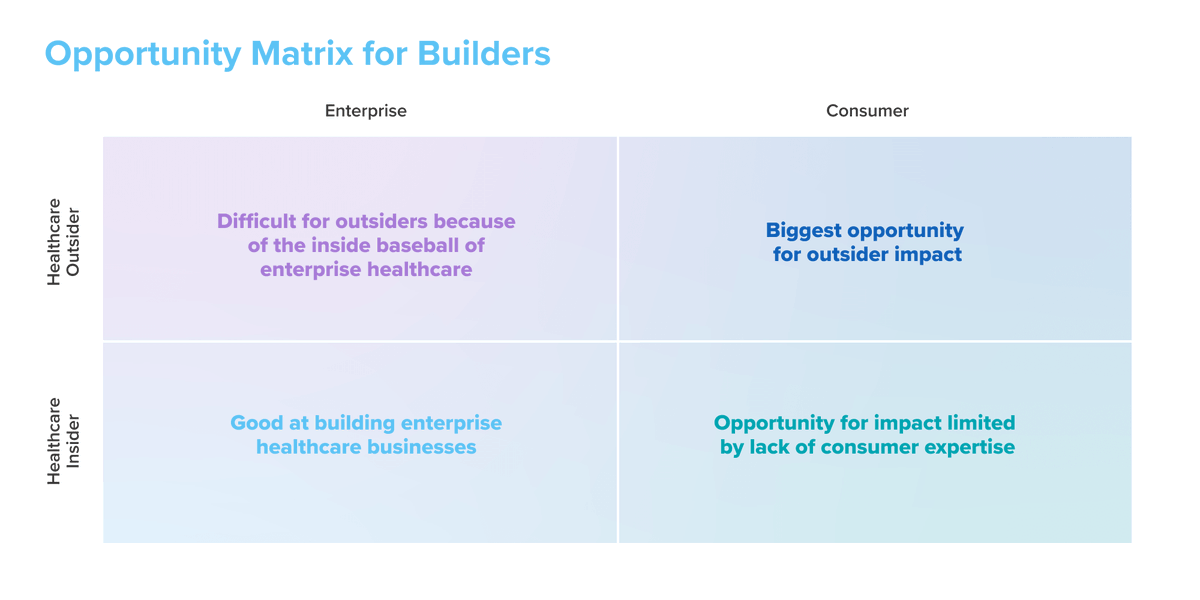 Opportunity Matrix for Builders

| | Enterprise | Consumer |
|---|---|---|
| Healthcare Outsider | Difficult for outsiders because of the inside baseball of enterprise healthcare | Biggest opportunity for outsider impact |
| Healthcare Insider | Good at building enterprise healthcare businesses | Opportunity for impact limited by lack of consumer expertise |